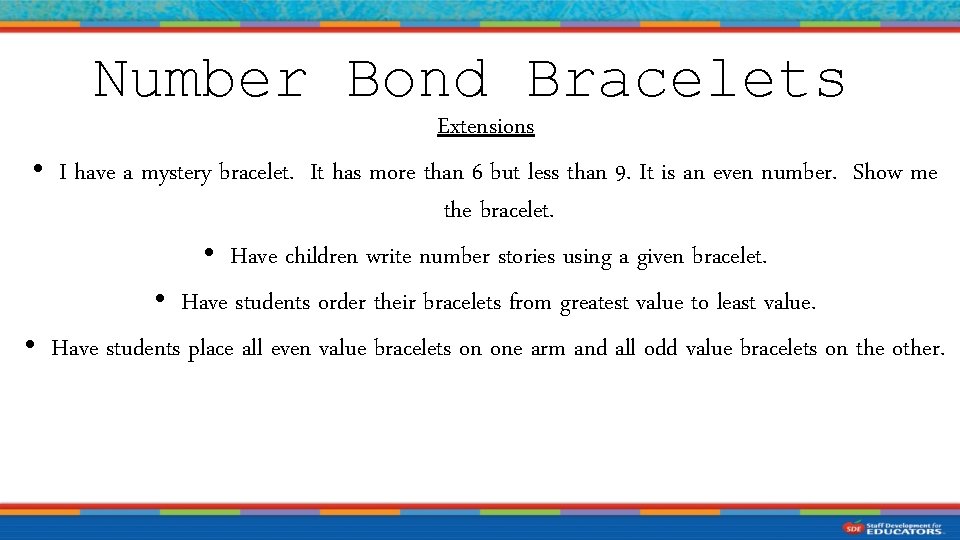 Number Bond Bracelets

Extensions

• I have a mystery bracelet. It has more than 6 but less than 9. It is an even number. Show me the bracelet.

• Have children write number stories using a given bracelet.

• Have students order their bracelets from greatest value to least value.

• Have students place all even value bracelets on one arm and all odd value bracelets on the other.

SDE Staff Development for EDUCATORS